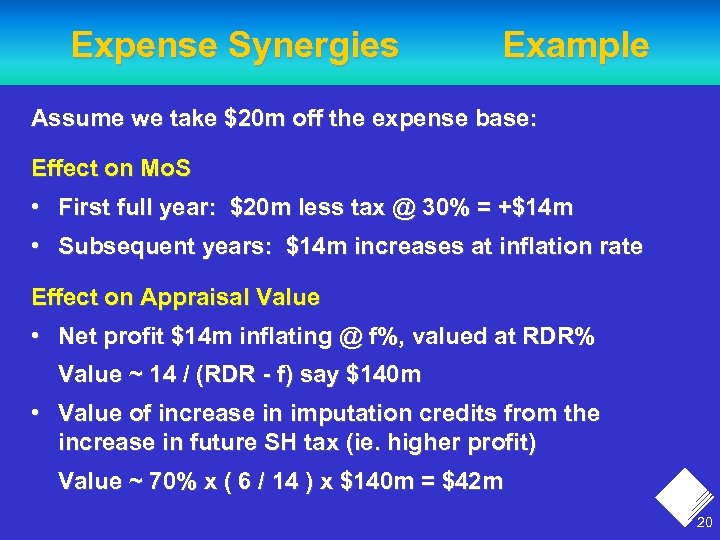 Expense Synergies Example

Assume we take \$20m off the expense base:

Effect on MoS

• First full year: \$20m less tax @ 30% = +\$14m

• Subsequent years: \$14m increases at inflation rate

Effect on Appraisal Value

• Net profit \$14m inflating @ f%, valued at RDR%

Value ~ 14 / (RDR - f) say \$140m

• Value of increase in imputation credits from the increase in future SH tax (ie. higher profit)

Value ~ 70% x ( 6 / 14 ) x \$140m = \$42m

20